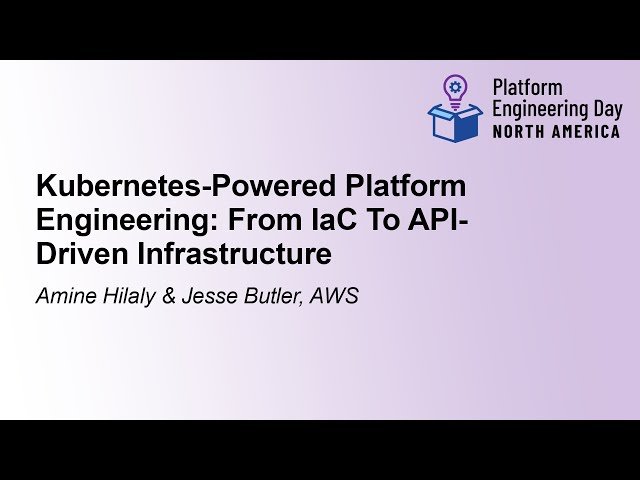 Platform Engineering Day
NORTH AMERICA

Kubernetes-Powered Platform Engineering: From IaC To API-Driven Infrastructure

Amine Hilaly & Jesse Butler, AWS